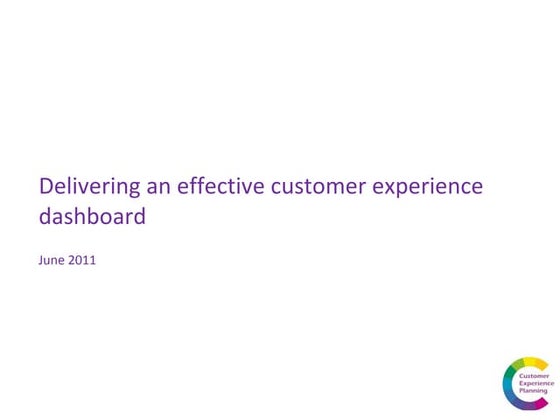 Delivering an effective customer experience dashboard

June 2011

Customer
Experience
Planning